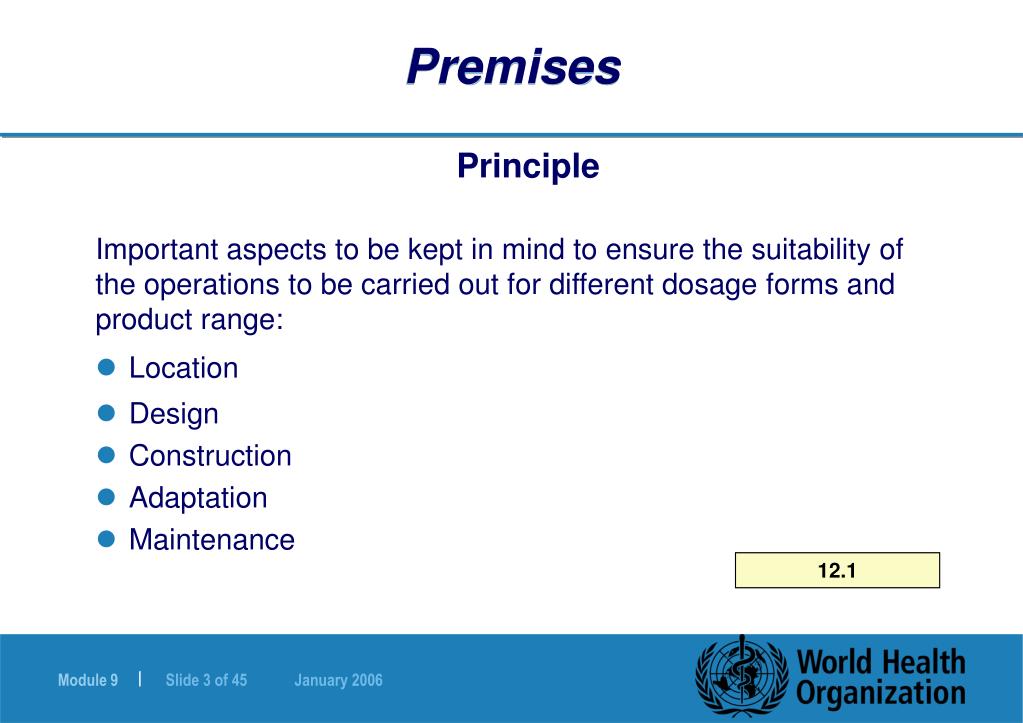 Premises

Principle

Important aspects to be kept in mind to ensure the suitability of the operations to be carried out for different dosage forms and product range:

- Location
- Design
- Construction
- Adaptation
- Maintenance

12.1

Module 9 | Slide 3 of 45 January 2006

World Health Organization